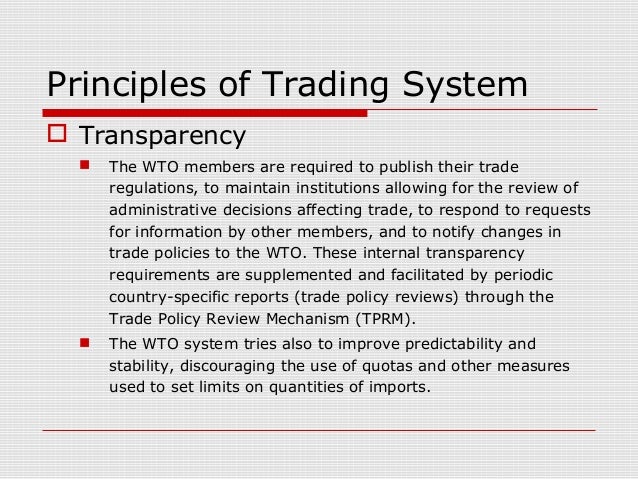 Principles of Trading System

Transparency

The WTO members are required to publish their trade regulations, to maintain institutions allowing for the review of administrative decisions affecting trade, to respond to requests for information by other members, and to notify changes in trade policies to the WTO. These internal transparency requirements are supplemented and facilitated by periodic country-specific reports (trade policy reviews) through the Trade Policy Review Mechanism (TPRM).

The WTO system tries also to improve predictability and stability, discouraging the use of quotas and other measures used to set limits on quantities of imports.